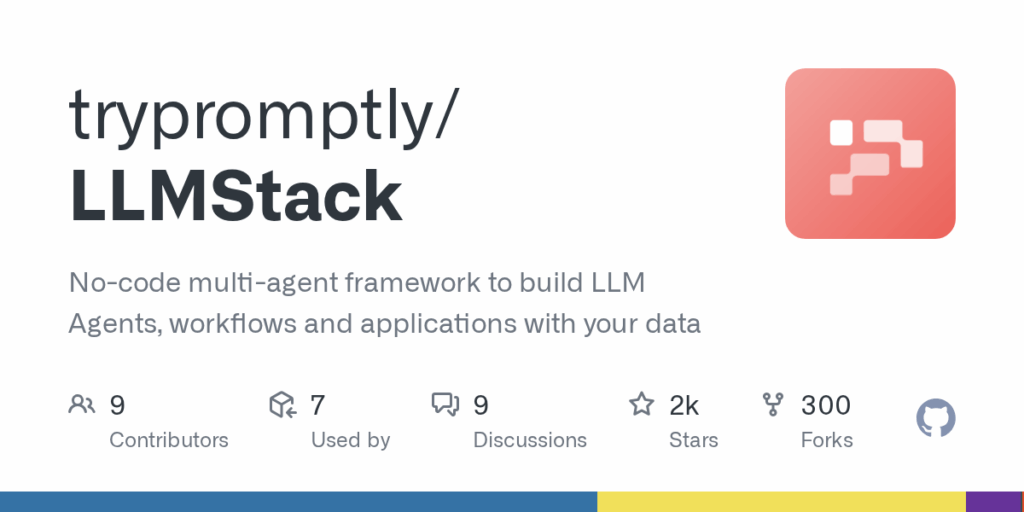 trypromptly/
LLMStack

No-code multi-agent framework to build LLM Agents, workflows and applications with your data

9
Contributors

7
Used by

9
Discussions

2k
Stars

300
Forks